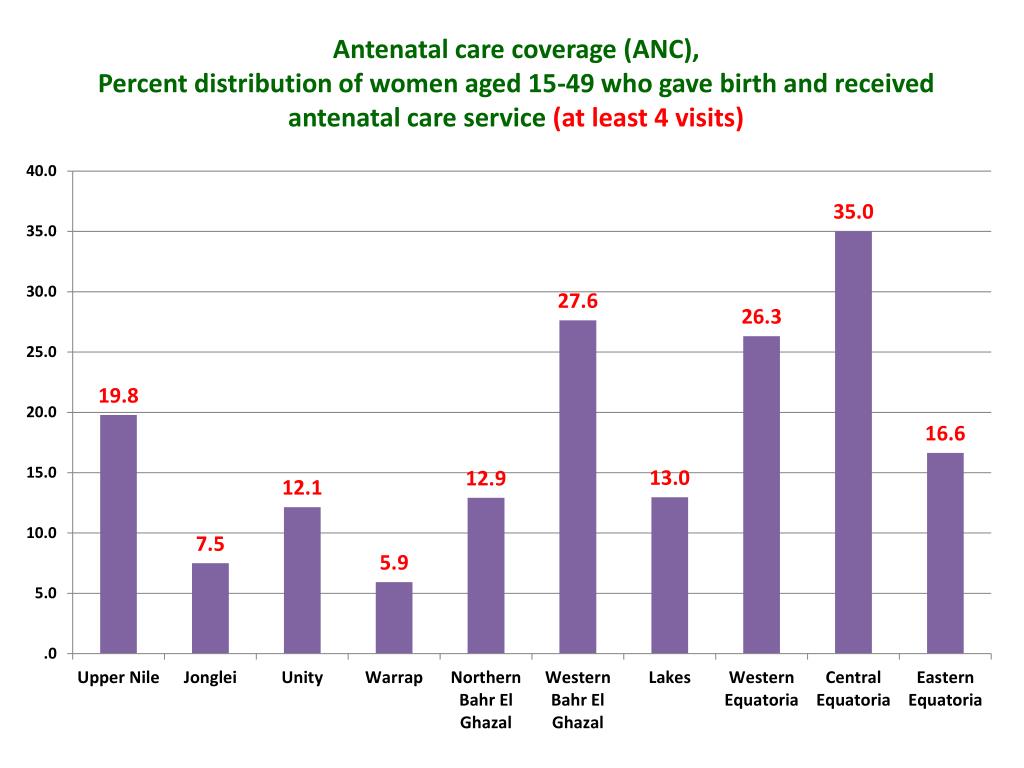 Antenatal care coverage (ANC),
Percent distribution of women aged 15-49 who gave birth and received antenatal care service (at least 4 visits)

40.0
35.0
30.0
25.0
20.0
15.0
10.0
5.0
.0

19.8
7.5
12.1
5.9
12.9
27.6
13.0
26.3
35.0
16.6

Upper Nile
Jonglei
Unity
Warrap
Northern Bahr El Ghazal
Western Bahr El Ghazal
Lakes
Western Equatoria
Central Equatoria
Eastern Equatoria